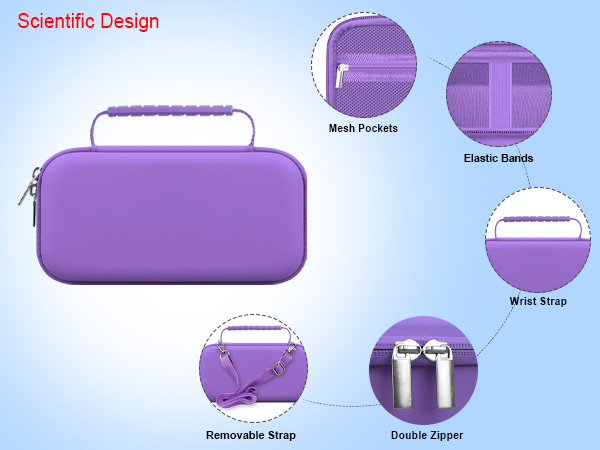 Scientific Design

Mesh Pockets

Elastic Bands

Wrist Strap

Removable Strap

Double Zipper